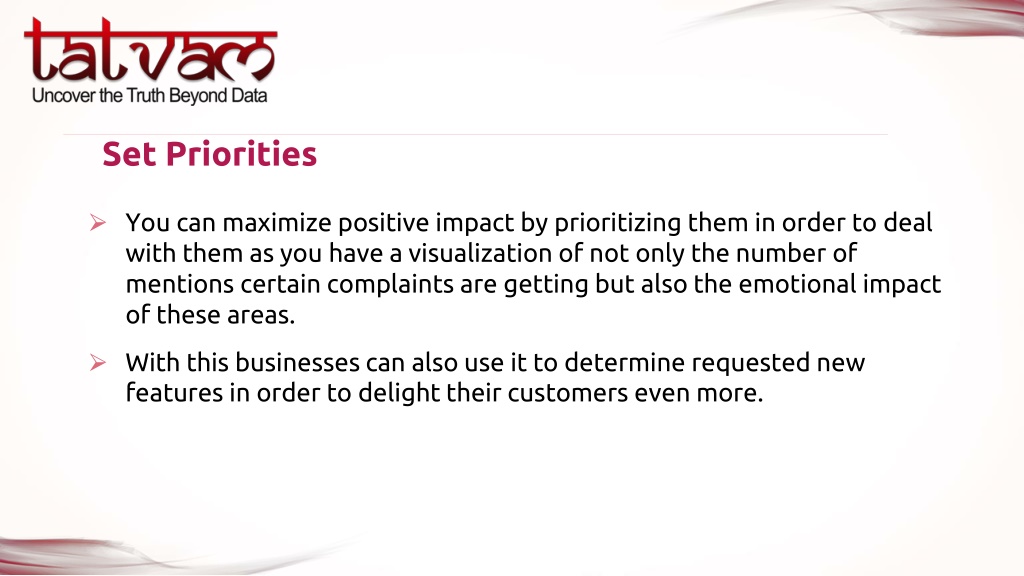 tatvam
Uncover the Truth Beyond Data

Set Priorities

➢ You can maximize positive impact by prioritizing them in order to deal with them as you have a visualization of not only the number of mentions certain complaints are getting but also the emotional impact of these areas.

➢ With this businesses can also use it to determine requested new features in order to delight their customers even more.